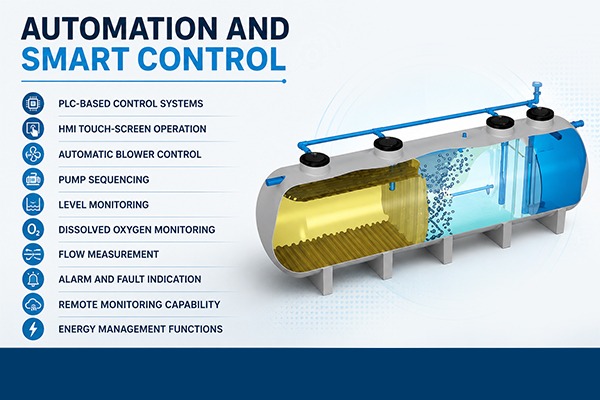 AUTOMATION AND SMART CONTROL

PLC-BASED CONTROL SYSTEMS
HMI TOUCH-SCREEN OPERATION
AUTOMATIC BLOWER CONTROL
PUMP SEQUENCING
LEVEL MONITORING
$O_2$ DISSOLVED OXYGEN MONITORING
FLOW MEASUREMENT
ALARM AND FAULT INDICATION
REMOTE MONITORING CAPABILITY
ENERGY MANAGEMENT FUNCTIONS